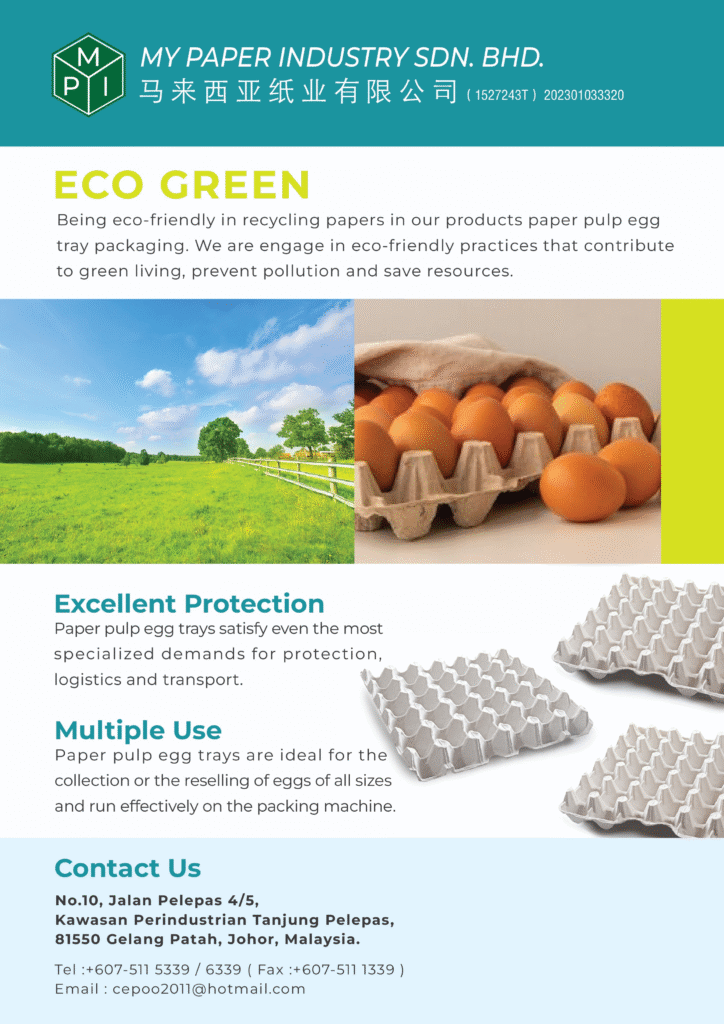 M P I

MY PAPER INDUSTRY SDN. BHD.
马来西亚纸业有限公司 ( 1527243T ) 202301033320

ECO GREEN
Being eco-friendly in recycling papers in our products paper pulp egg tray packaging. We are engage in eco-friendly practices that contribute to green living, prevent pollution and save resources.

Excellent Protection
Paper pulp egg trays satisfy even the most specialized demands for protection, logistics and transport.

Multiple Use
Paper pulp egg trays are ideal for the collection or the reselling of eggs of all sizes and run effectively on the packing machine.

Contact Us
No.10, Jalan Pelepas 4/5,
Kawasan Perindustrian Tanjung Pelepas,
81550 Gelang Patah, Johor, Malaysia.

Tel :+607-511 5339 / 6339 ( Fax :+607-511 1339 )
Email : cepoo2011@hotmail.com